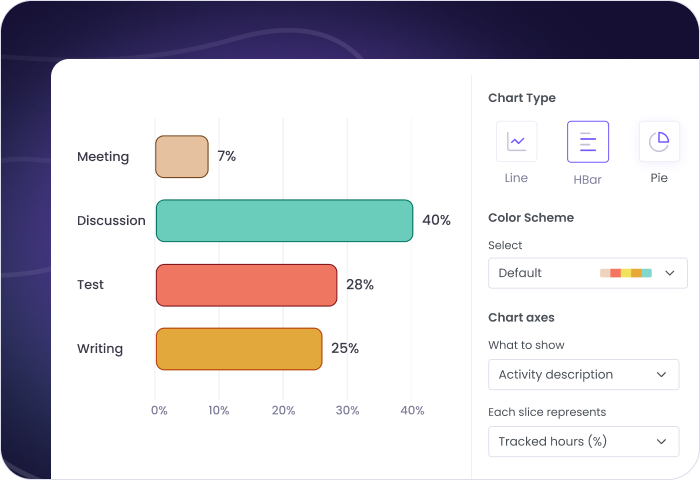 Meeting 7%
Discussion 40%
Test 28%
Writing 25%

0% 10% 20% 30% 40%

Chart Type

Line
HBar
Pie

Color Scheme

Select

Default

Chart axes

What to show

Activity description

Each slice represents

Tracked hours (%)